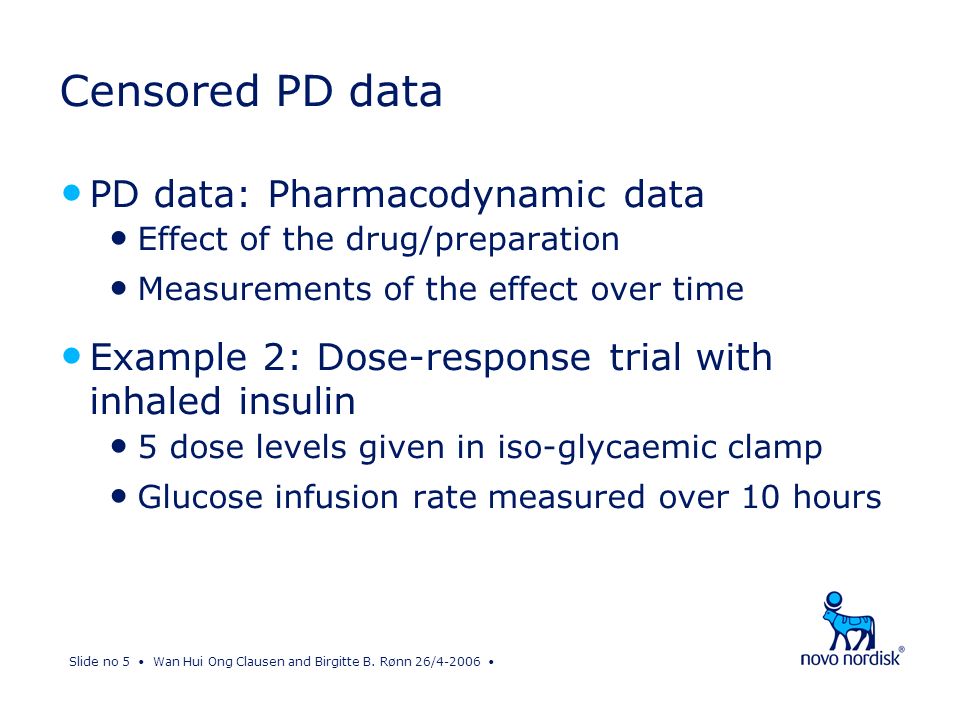 Censored PD data

• PD data: Pharmacodynamic data
  • Effect of the drug/preparation
  • Measurements of the effect over time

• Example 2: Dose-response trial with inhaled insulin
  • 5 dose levels given in iso-glycaemic clamp
  • Glucose infusion rate measured over 10 hours

Slide no 5 • Wan Hui Ong Clausen and Birgitte B. Rønn 26/4-2006 •

novo nordisk®